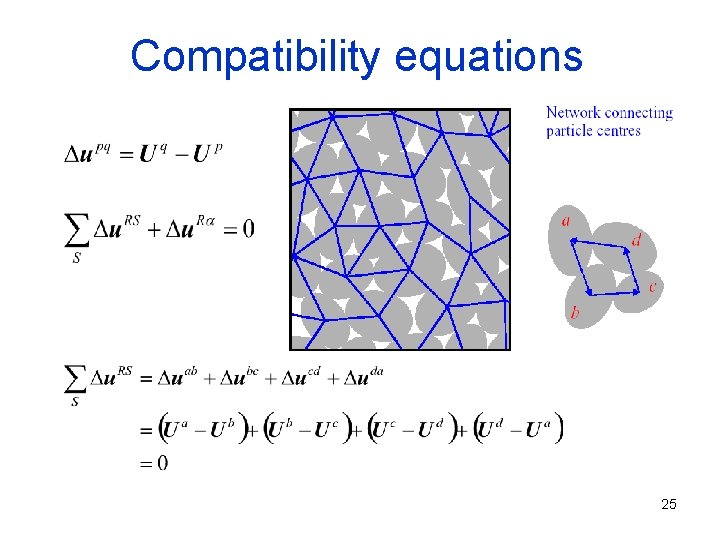 Compatibility equations

$\Delta \boldsymbol{u}^{pq} = \boldsymbol{U}^{q} - \boldsymbol{U}^{p}$

$\sum_{S} \Delta \boldsymbol{u}^{RS} + \Delta \boldsymbol{u}^{R\alpha} = 0$

Network connecting particle centres

a

d

c

b

$\sum_{S} \Delta \boldsymbol{u}^{RS} = \Delta \boldsymbol{u}^{ab} + \Delta \boldsymbol{u}^{bc} + \Delta \boldsymbol{u}^{cd} + \Delta \boldsymbol{u}^{da}$

$= \left(\boldsymbol{U}^{a} - \boldsymbol{U}^{b}\right) + \left(\boldsymbol{U}^{b} - \boldsymbol{U}^{c}\right) + \left(\boldsymbol{U}^{c} - \boldsymbol{U}^{d}\right) + \left(\boldsymbol{U}^{d} - \boldsymbol{U}^{a}\right)$

$= 0$

25